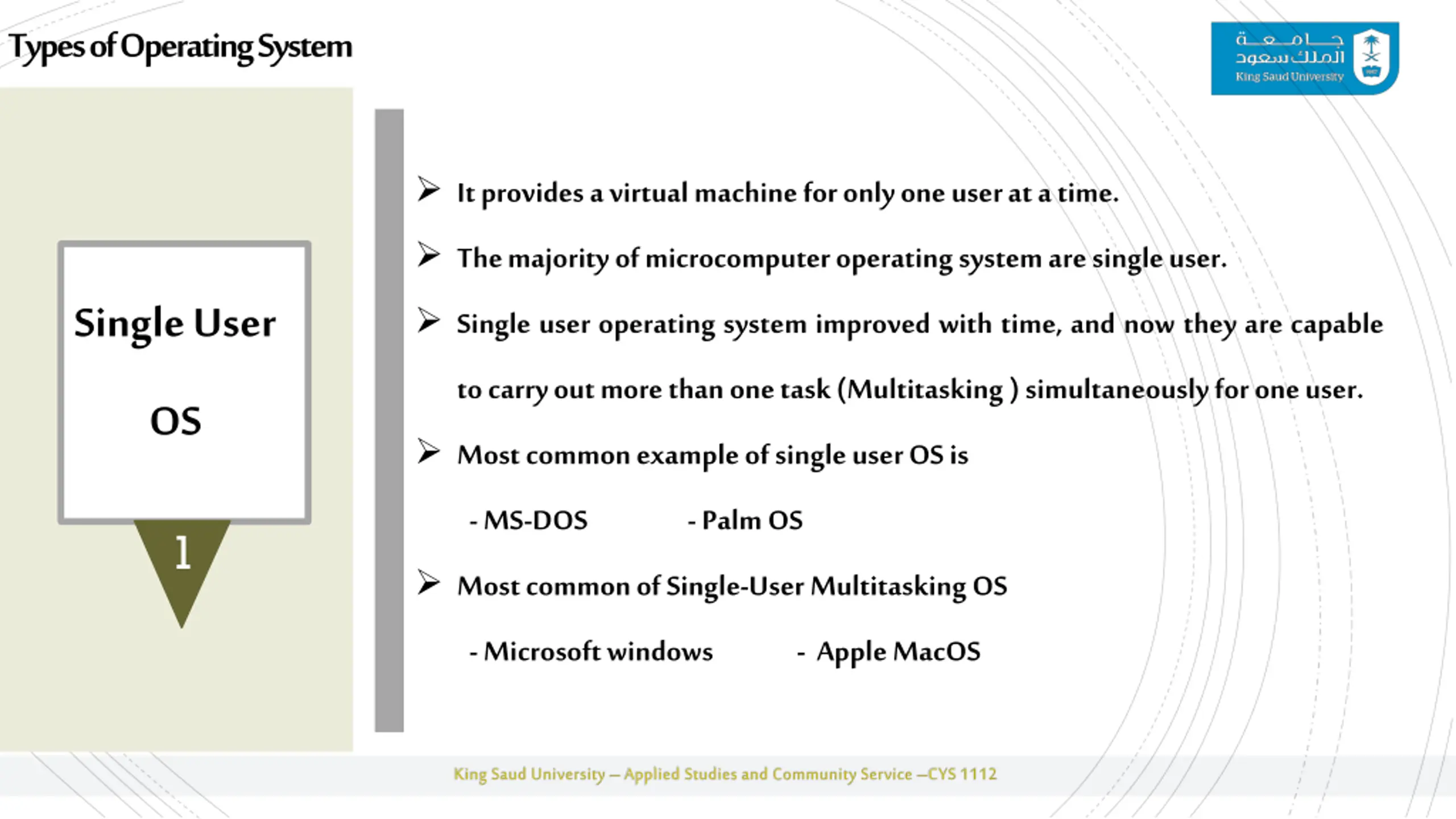 Types of Operating System

جامعة الملك سعود
King Saud University

Single User

OS

1

➢ It provides a virtual machine for only one user at a time.

➢ The majority of microcomputer operating system are single user.

➢ Single user operating system improved with time, and now they are capable to carry out more than one task (Multitasking ) simultaneously for one user.

➢ Most common example of single user OS is

- MS-DOS - Palm OS

➢ Most common of Single-User Multitasking OS

- Microsoft windows - Apple MacOS

King Saud University – Applied Studies and Community Service –CYS 1112